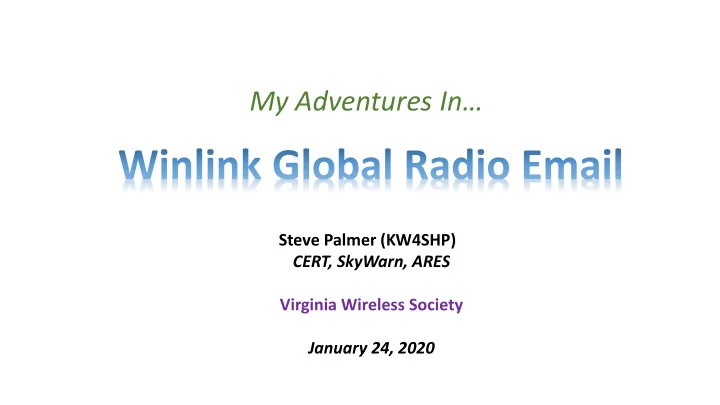 My Adventures In…

Winlink Global Radio Email

Steve Palmer (KW4SHP)
CERT, SkyWarn, ARES

Virginia Wireless Society

January 24, 2020